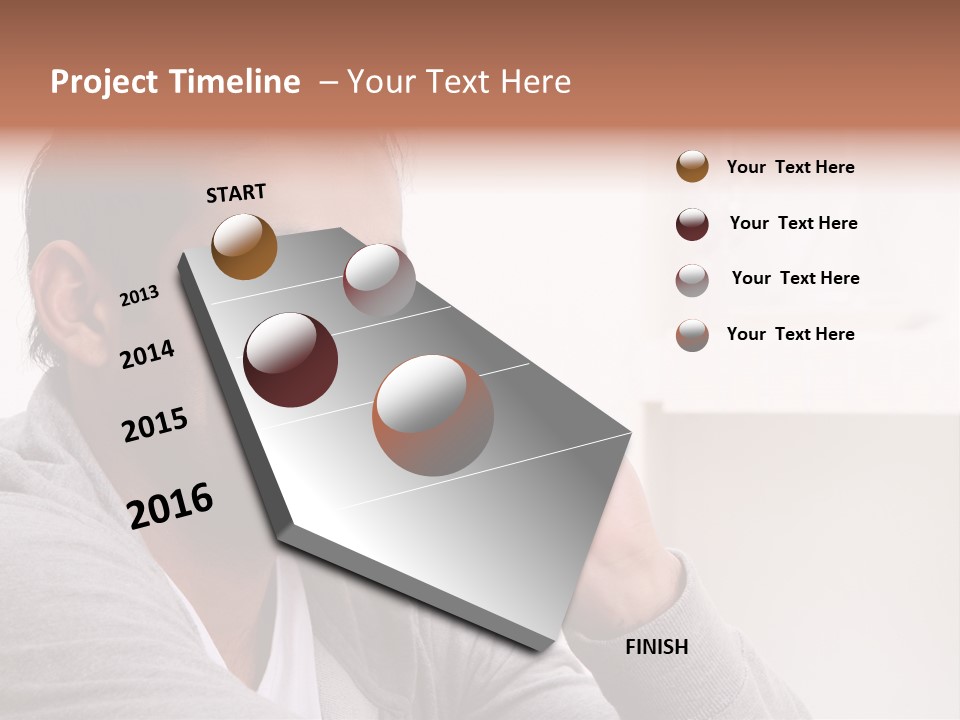 Project Timeline – Your Text Here

START

2013

2014

2015

2016

FINISH

Your Text Here

Your Text Here

Your Text Here

Your Text Here